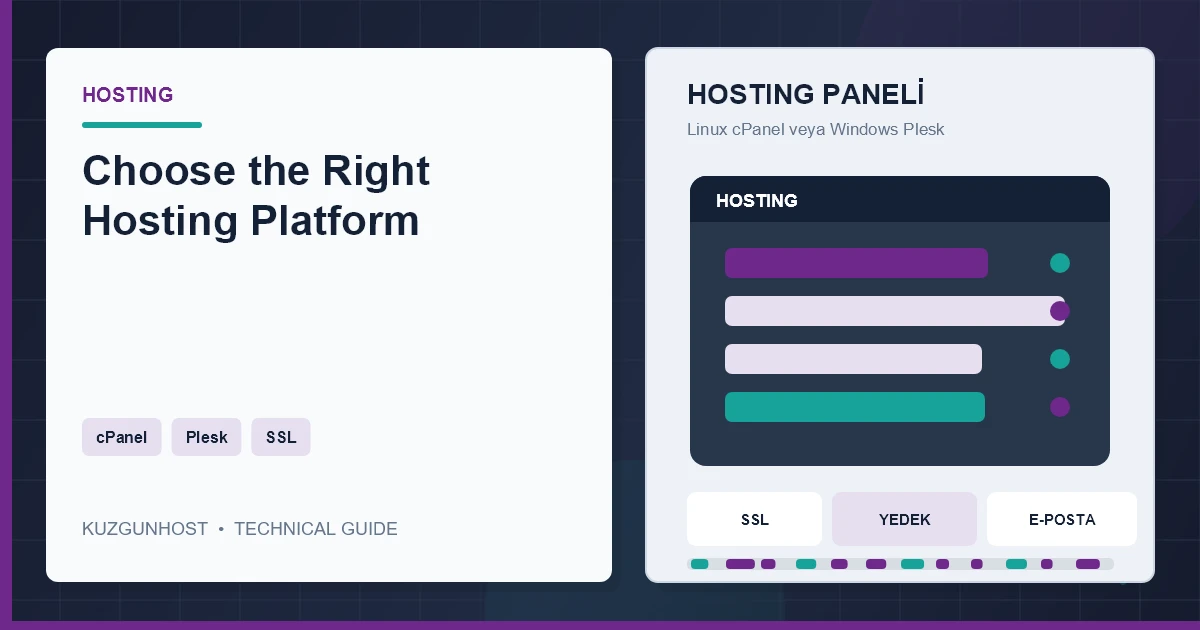 HOSTING

Choose the Right Hosting Platform

cPanel Plesk SSL

KUZGUNHOST • TECHNICAL GUIDE

HOSTING PANELİ

Linux cPanel veya Windows Plesk

HOSTING

SSL YEDEK E-POSTA